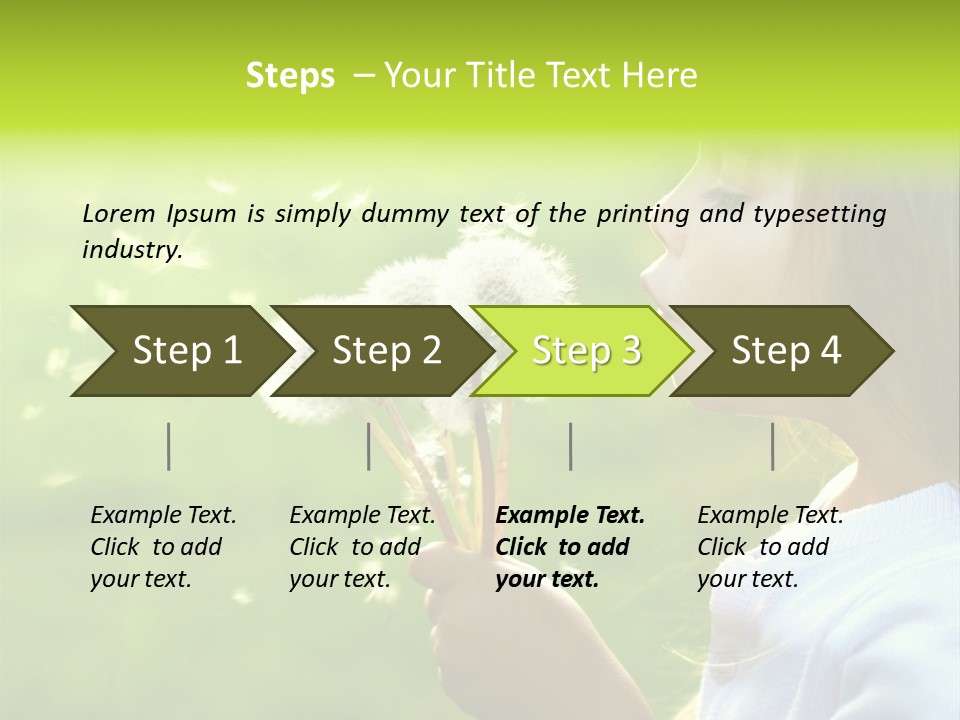 Steps – Your Title Text Here

Lorem Ipsum is simply dummy text of the printing and typesetting industry.

Step 1

Step 2

Step 3

Step 4

Example Text. Click to add your text.

Example Text. Click to add your text.

Example Text. Click to add your text.

Example Text. Click to add your text.